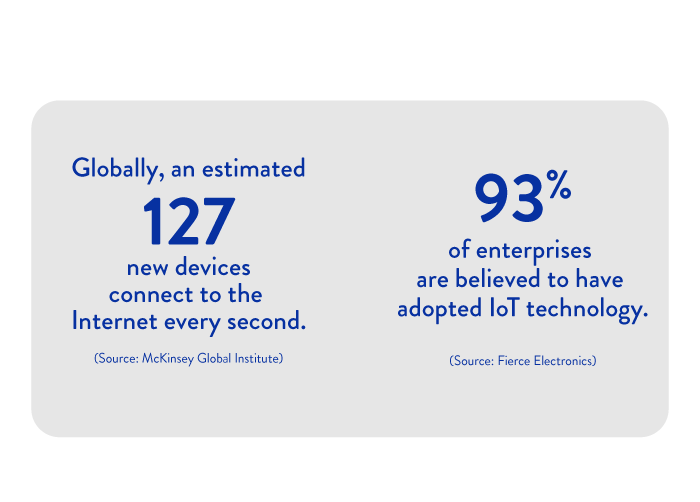 Globally, an estimated

127

new devices connect to the Internet every second.

(Source: McKinsey Global Institute)

93%

of enterprises are believed to have adopted IoT technology.

(Source: Fierce Electronics)